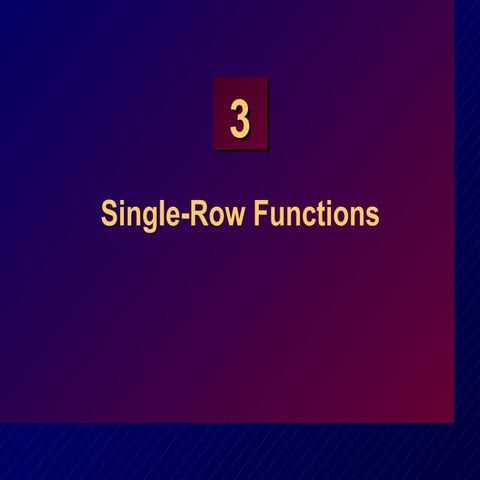 3

Single-Row Functions